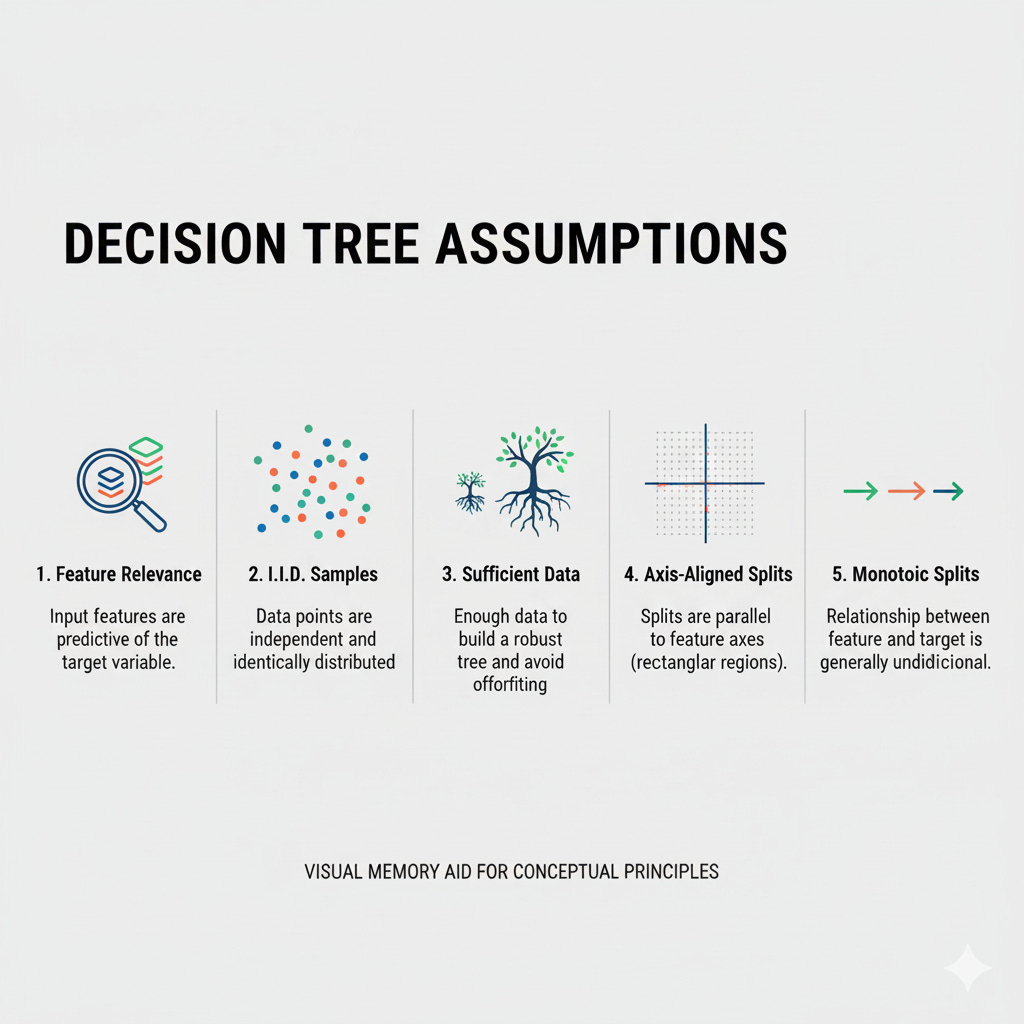 DECISION TREE ASSUMPTIONS

1. Feature Relevance

Input features are predictive of the target variable.

2. I.I.D. Samples

Data points are independent and identically distributed

3. Sufficient Data

Enough data to build a robust tree and avoid offorfiting

4. Axis-Aligned Splits

Splits are parallel to feature axes (rectanglar regions).

5. Monotoic Splits

Relationship between feature and target is generally undidicional.

VISUAL MEMORY AID FOR CONCEPTUAL PRINCIPLES